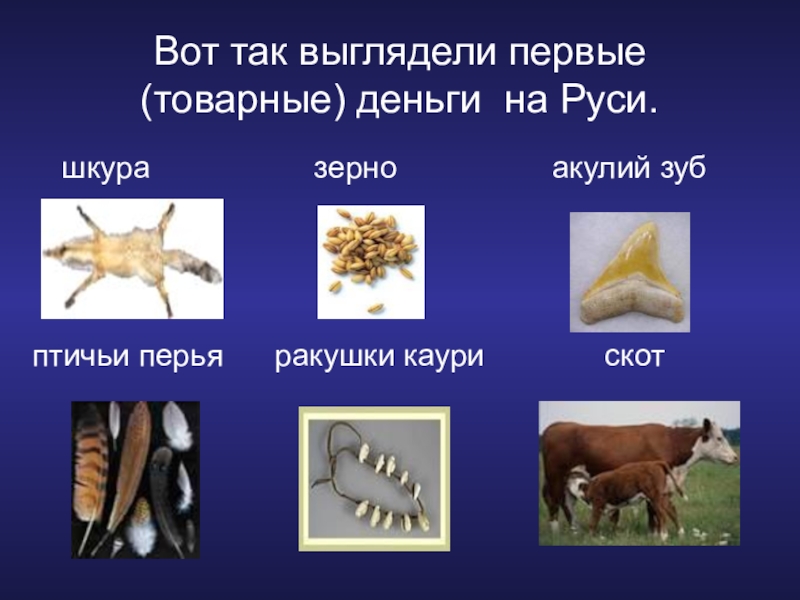 Вот так выглядели первые (товарные) деньги на Руси.

шкура

зерно

акулий зуб

птичьи перья

ракушки каури

скот